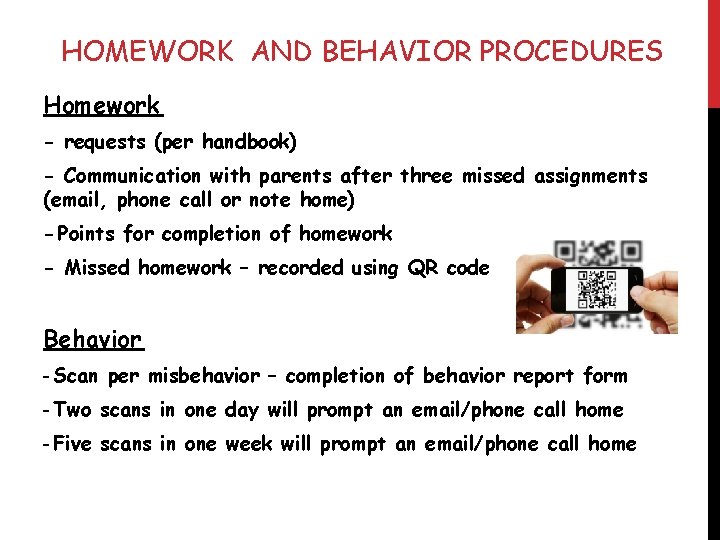 HOMEWORK AND BEHAVIOR PROCEDURES

Homework

- requests (per handbook)

- Communication with parents after three missed assignments (email, phone call or note home)

-Points for completion of homework

- Missed homework – recorded using QR code

Behavior

-Scan per misbehavior – completion of behavior report form

-Two scans in one day will prompt an email/phone call home

-Five scans in one week will prompt an email/phone call home